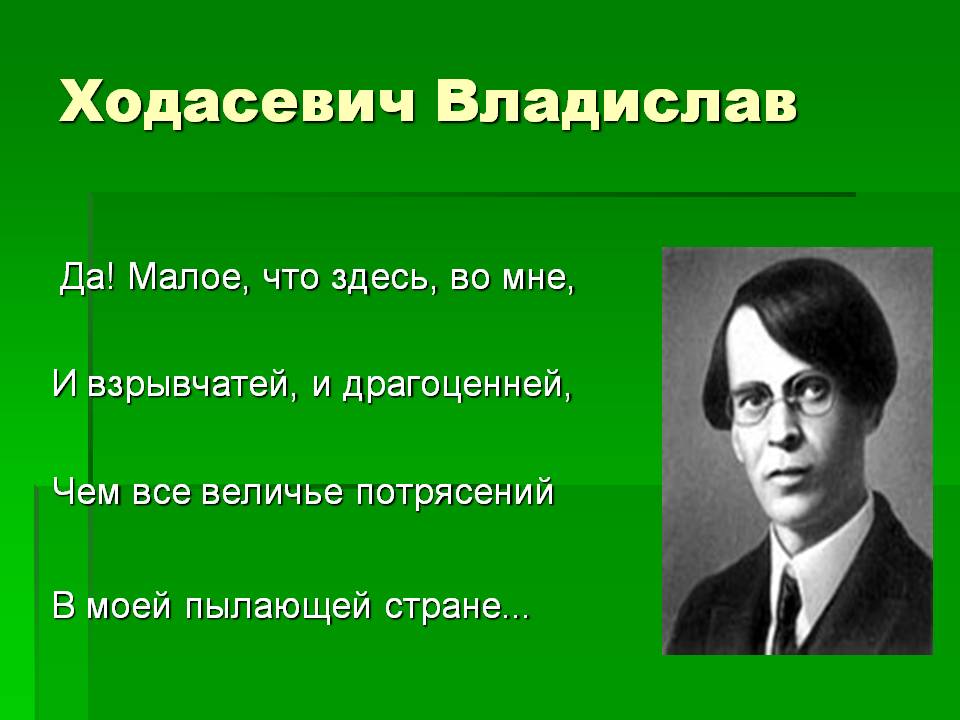 Ходасевич Владислав

Да! Малое, что здесь, во мне,

И взрывчатей, и драгоценней,

Чем все величье потрясений

В моей пылающей стране...